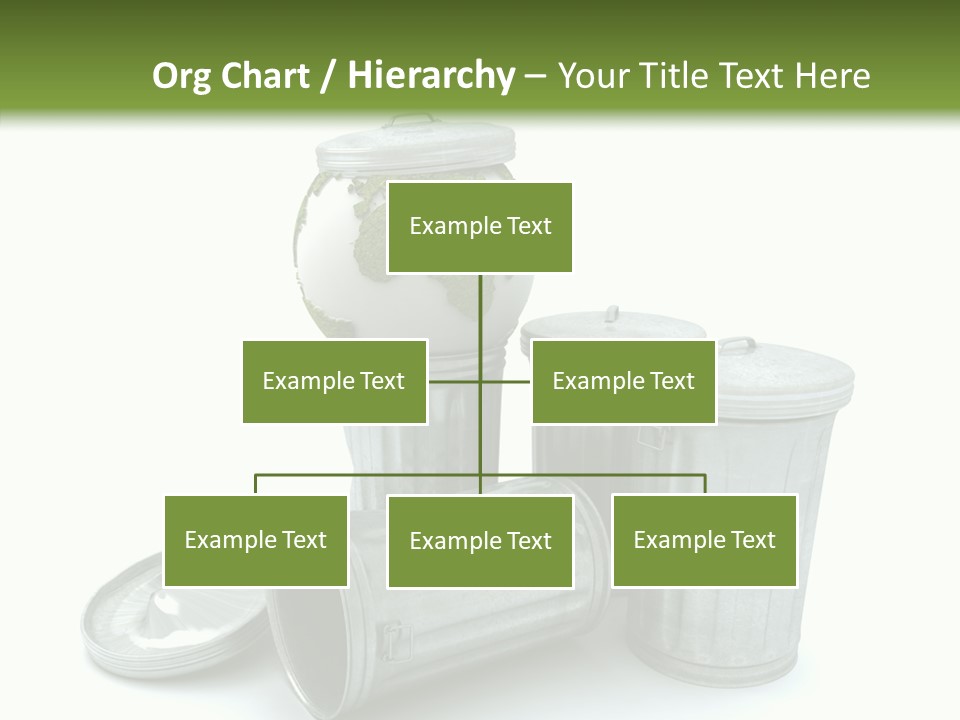 Org Chart / Hierarchy – Your Title Text Here

Example Text

Example Text

Example Text

Example Text

Example Text

Example Text